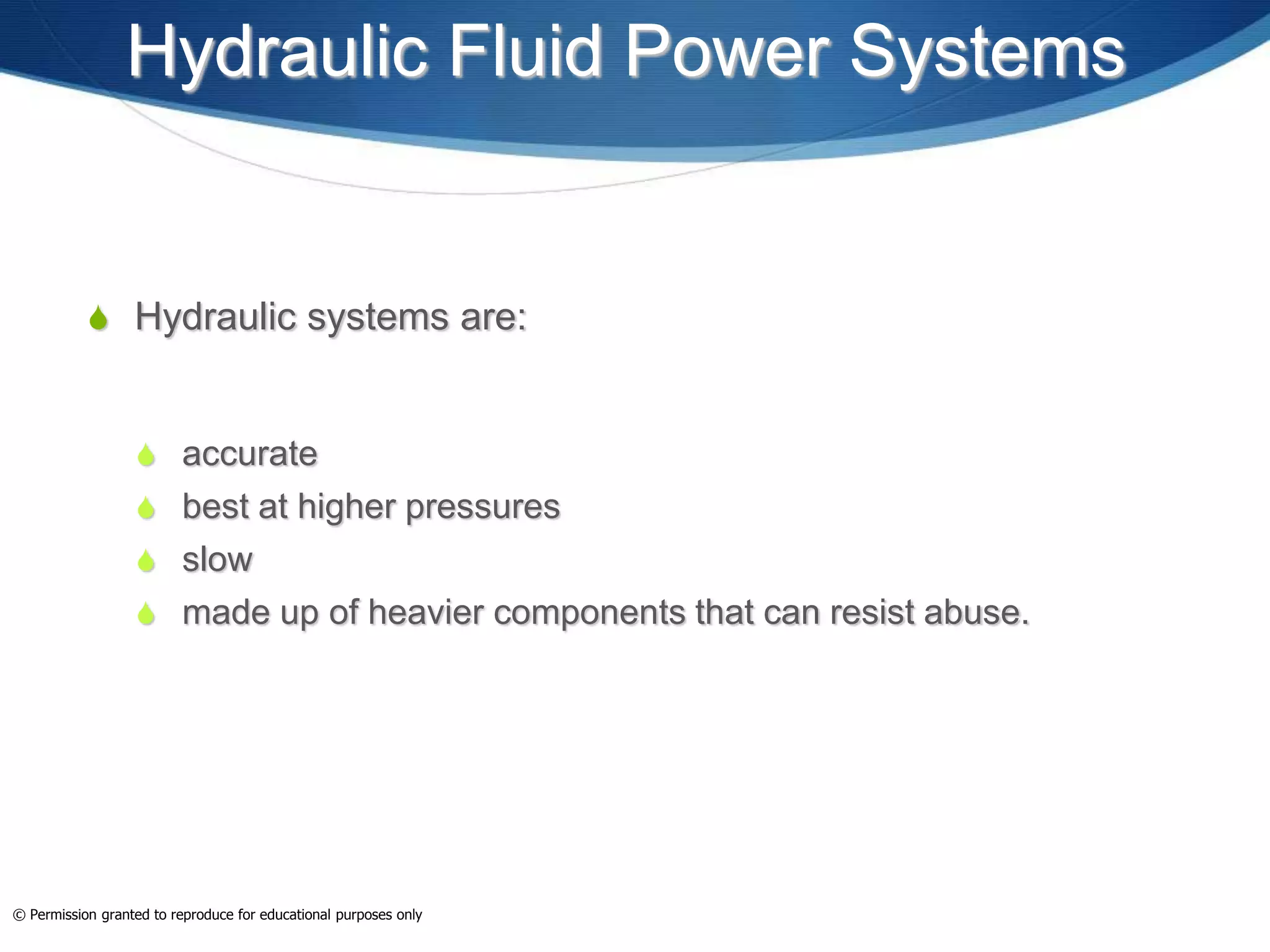 Hydraulic Fluid Power Systems

Hydraulic systems are:

accurate
best at higher pressures
slow
made up of heavier components that can resist abuse.

© Permission granted to reproduce for educational purposes only